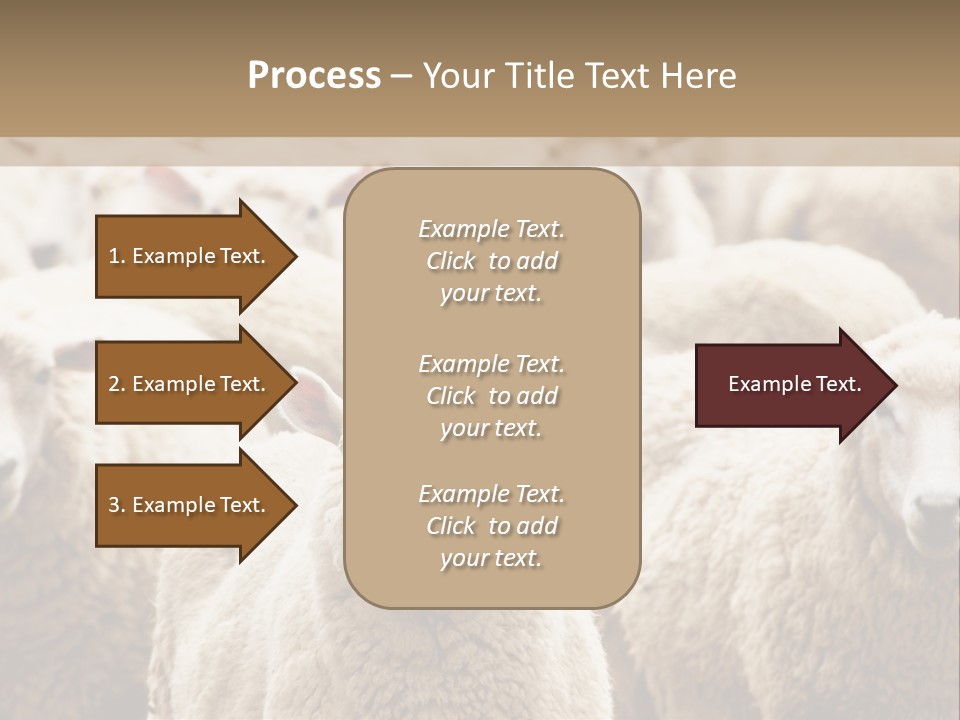 Process – Your Title Text Here

1. Example Text.

2. Example Text.

3. Example Text.

Example Text. Click to add your text.

Example Text. Click to add your text.

Example Text. Click to add your text.

Example Text.